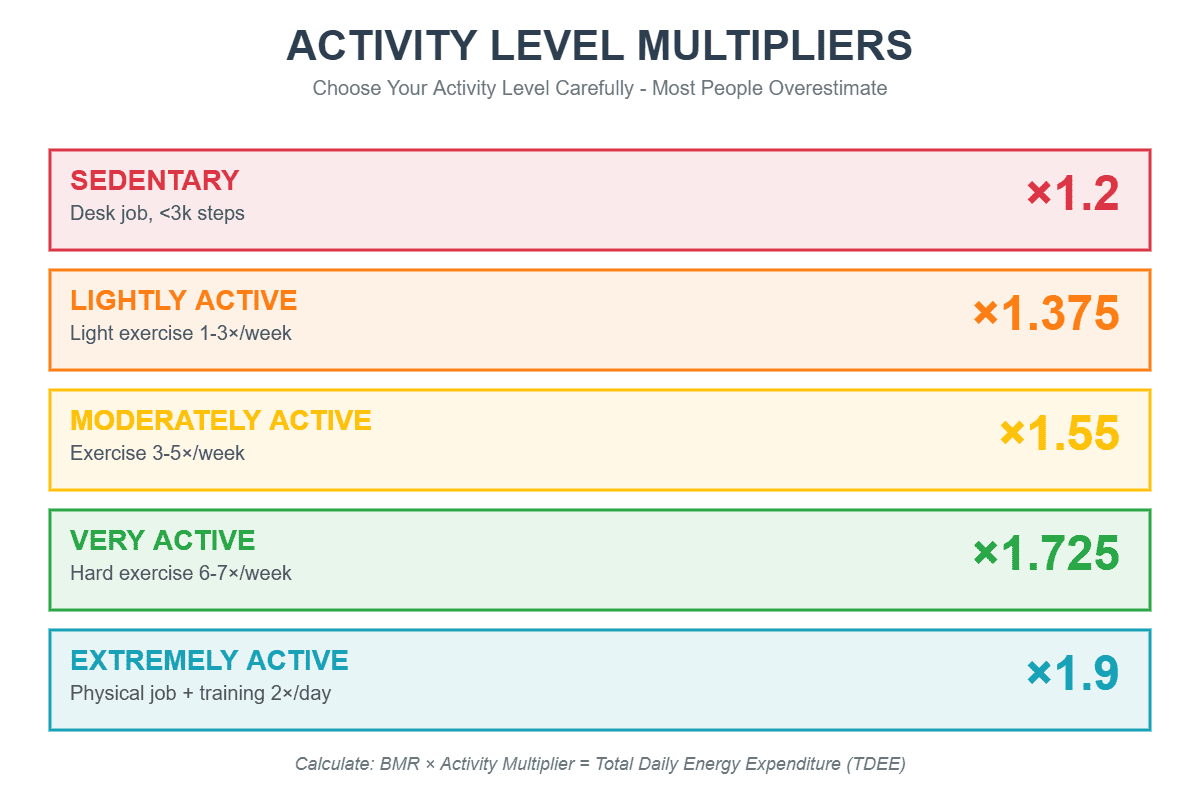 ACTIVITY LEVEL MULTIPLIERS

Choose Your Activity Level Carefully - Most People Overestimate

SEDENTARY
Desk job, <3k steps
×1.2

LIGHTLY ACTIVE
Light exercise 1-3×/week
×1.375

MODERATELY ACTIVE
Exercise 3-5×/week
×1.55

VERY ACTIVE
Hard exercise 6-7×/week
×1.725

EXTREMELY ACTIVE
Physical job + training 2×/day
×1.9

Calculate: BMR × Activity Multiplier = Total Daily Energy Expenditure (TDEE)